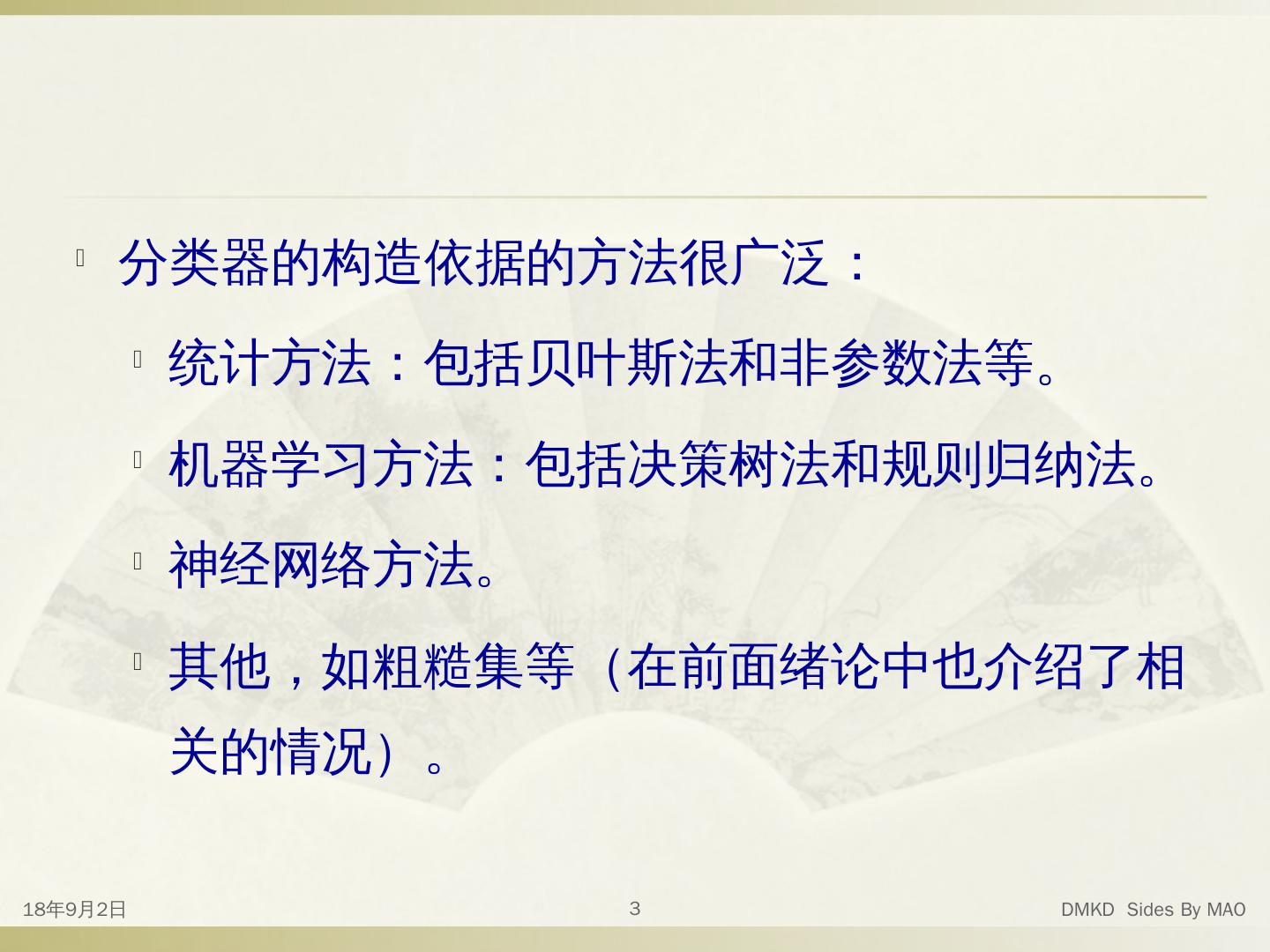 分类器的构造依据的方法很广泛：

统计方法：包括贝叶斯法和非参数法等。

机器学习方法：包括决策树法和规则归纳法。

神经网络方法。

其他，如粗糙集等（在前面绪论中也介绍了相关的情况）。

18年9月2日

3

DMKD Sides By MAO